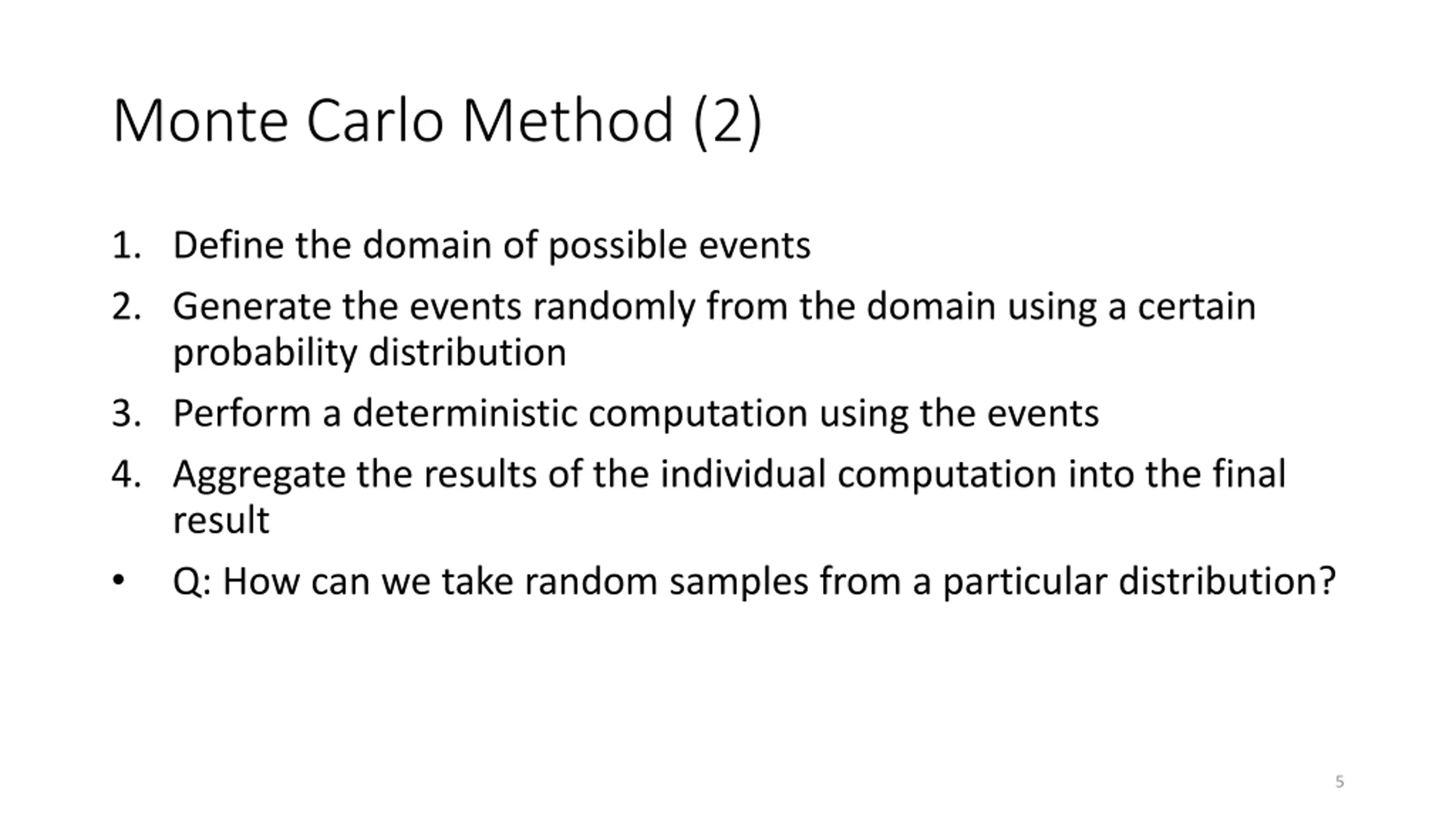 Monte Carlo Method (2)

1. Define the domain of possible events
2. Generate the events randomly from the domain using a certain probability distribution
3. Perform a deterministic computation using the events
4. Aggregate the results of the individual computation into the final result
• Q: How can we take random samples from a particular distribution?

5